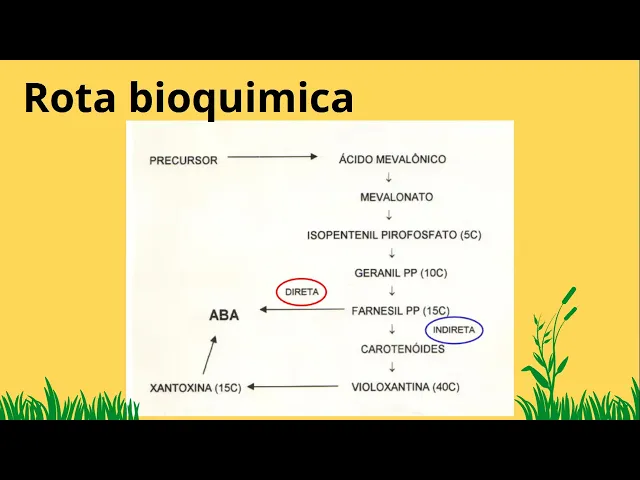 Rota bioquimica

PRECURSOR

ÁCIDO MEVALÔNICO

MEVALONATO

ISOPENTENIL PIROFOSFATO (5C)

GERANIL PP (10C)

DIRETA

ABA

FARNESIL PP (15C)

INDIRETA

CAROTENÓIDES

XANTOXINA (15C)

VIOLOXANTINA (40C)